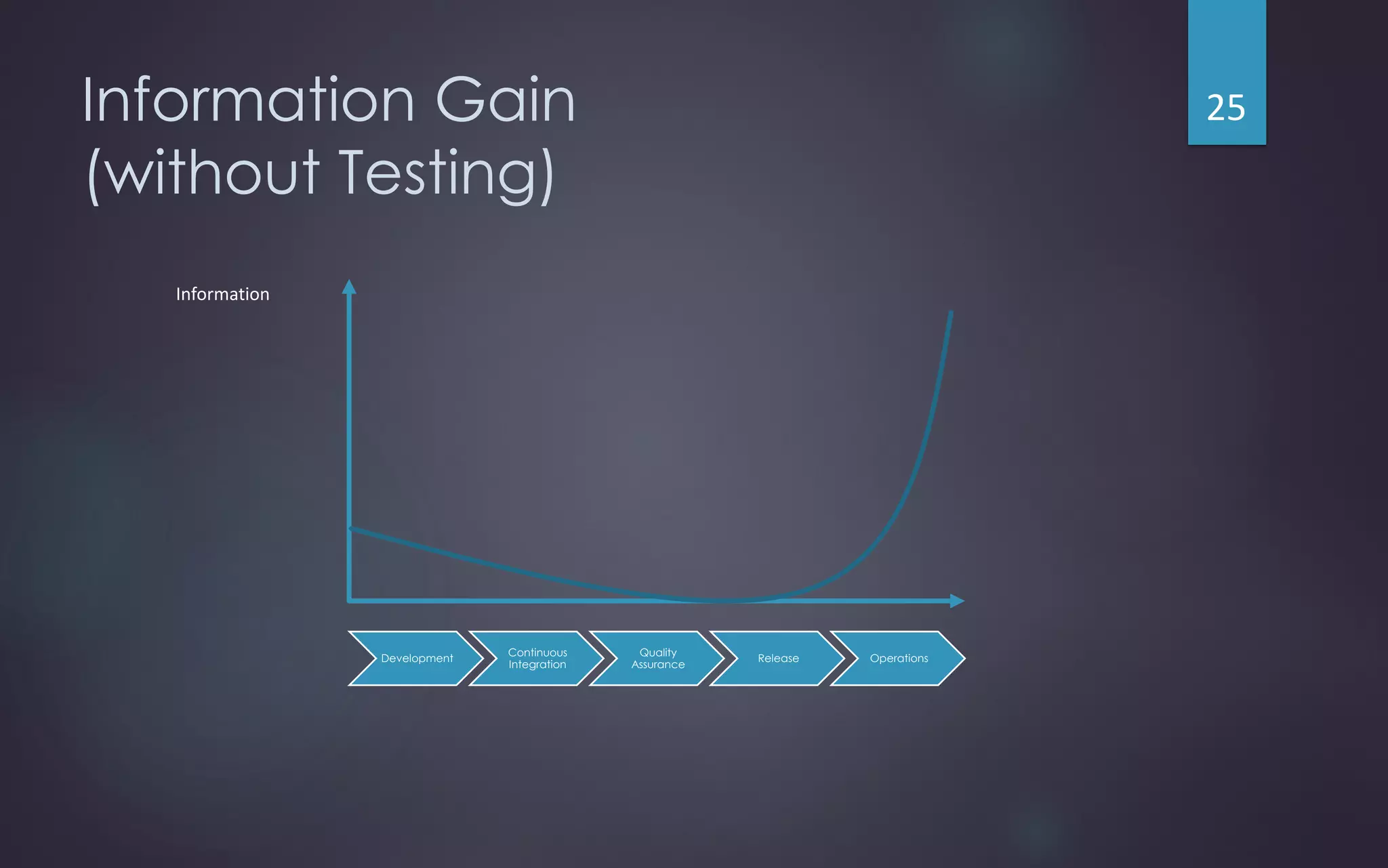 Information Gain (without Testing)

25

Information

Development

Continuous Integration

Quality Assurance

Release

Operations